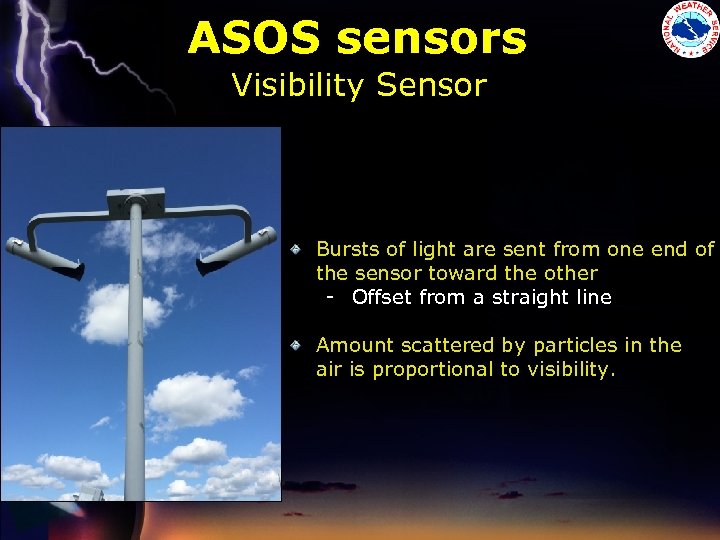 ASOS sensors
Visibility Sensor

NATIONAL WEATHER SERVICE

Bursts of light are sent from one end of the sensor toward the other
- Offset from a straight line

Amount scattered by particles in the air is proportional to visibility.